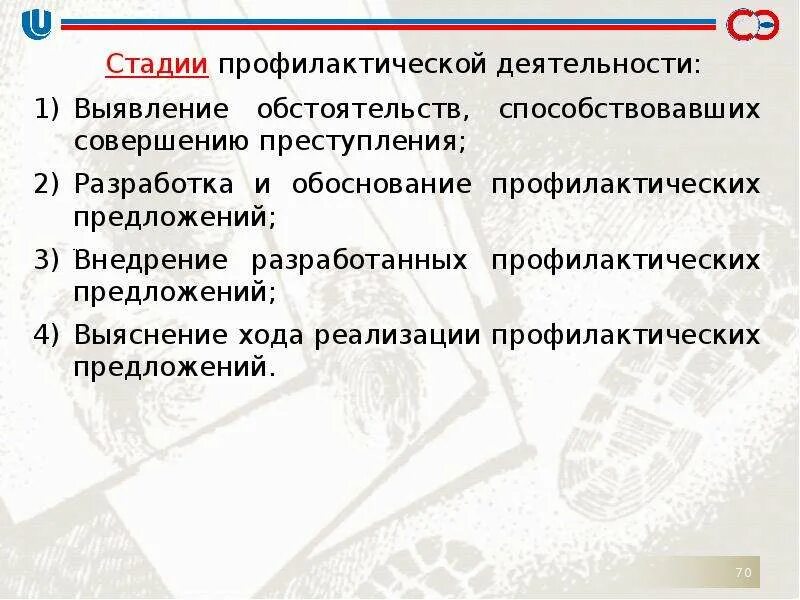 Стадии профилактической деятельности:

1) Выявление обстоятельств, способствовавших совершению преступления;

2) Разработка и обоснование профилактических предложений;

3) Внедрение разработанных профилактических предложений;

4) Выяснение хода реализации профилактических предложений.

70